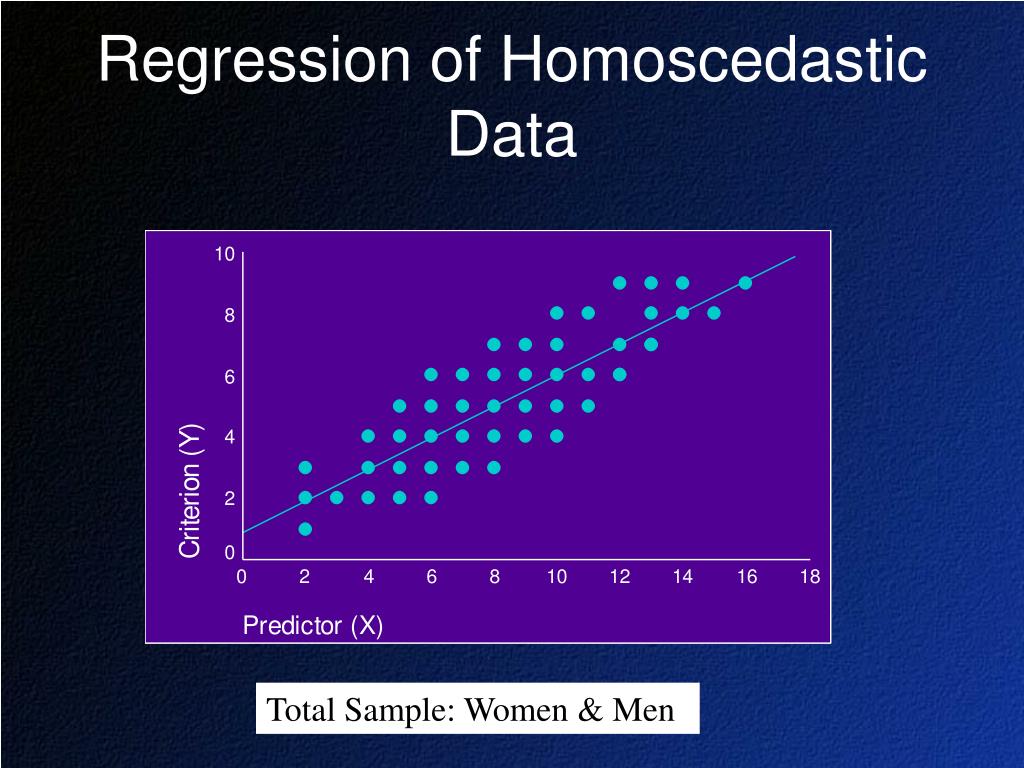 Regression of Homoscedastic Data

10
8
6
4
2
0
Criterion (Y)
0 2 4 6 8 10 12 14 16 18
Predictor (X)

Total Sample: Women & Men